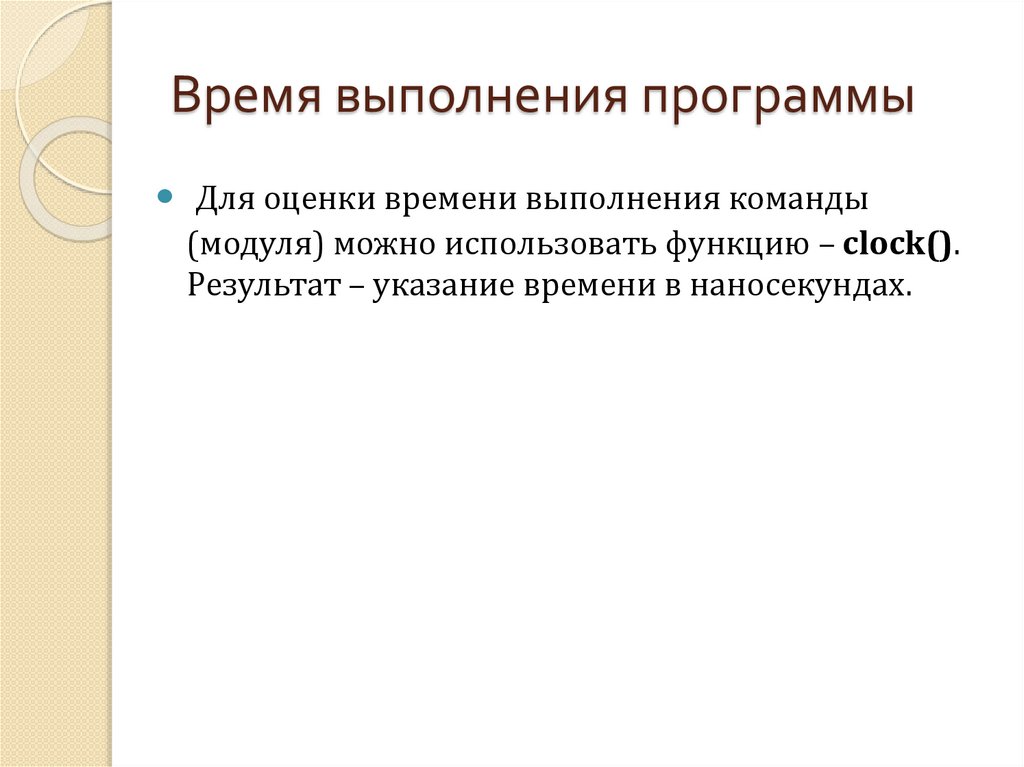 Время выполнения программы

Для оценки времени выполнения команды (модуля) можно использовать функцию – clock(). Результат – указание времени в наносекундах.